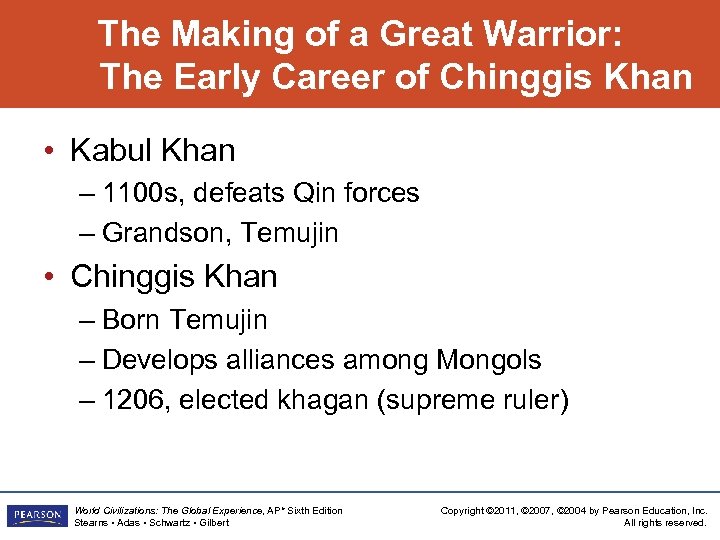 The Making of a Great Warrior: The Early Career of Chinggis Khan

• Kabul Khan
– 1100s, defeats Qin forces
– Grandson, Temujin
• Chinggis Khan
– Born Temujin
– Develops alliances among Mongols
– 1206, elected khagan (supreme ruler)

PEARSON

World Civilizations: The Global Experience, AP* Sixth Edition
Stearns • Adas • Schwartz • Gilbert

Copyright ©2011, ©2007, ©2004 by Pearson Education, Inc.
All rights reserved.